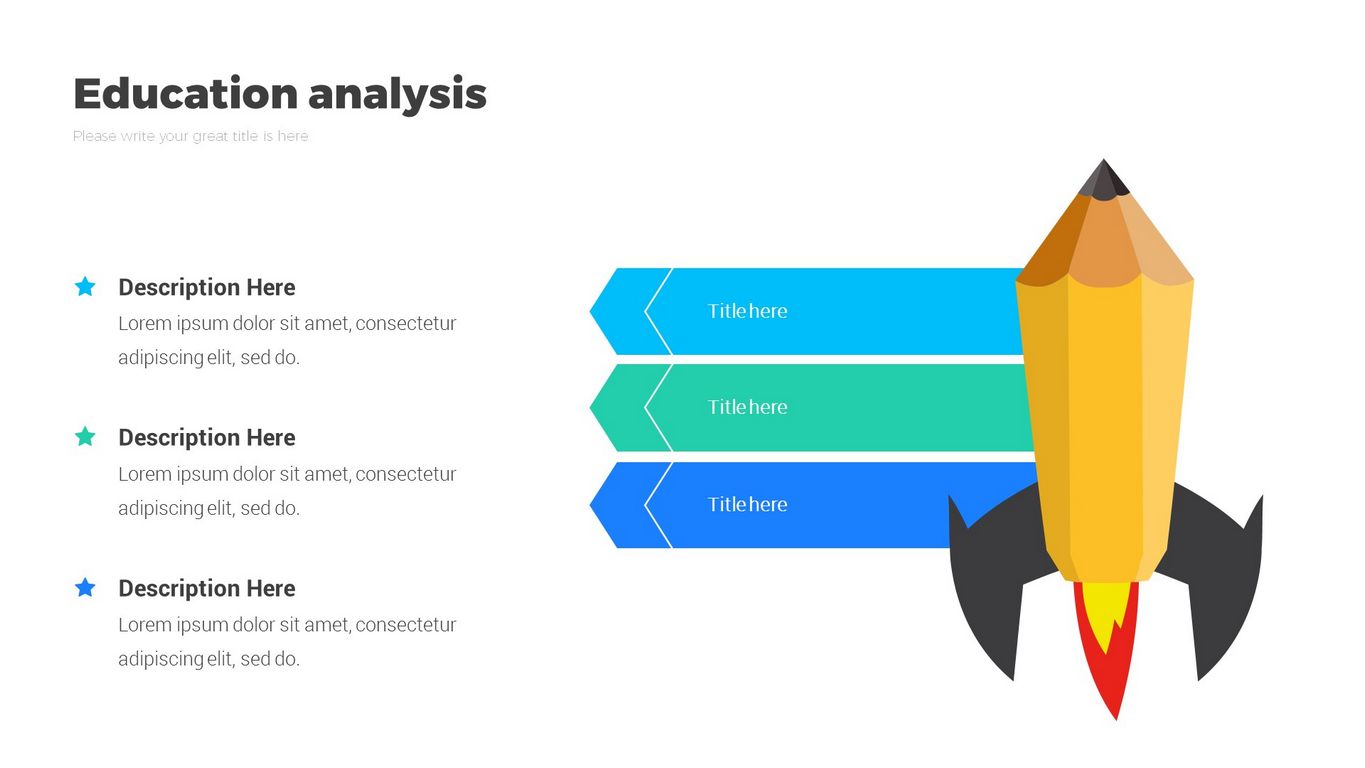 Education analysis

Please write your great title is here

Description Here
Lorem ipsum dolor sit amet, consectetur adipiscing elit, sed do.

Description Here
Lorem ipsum dolor sit amet, consectetur adipiscing elit, sed do.

Description Here
Lorem ipsum dolor sit amet, consectetur adipiscing elit, sed do.

Title here

Title here

Title here